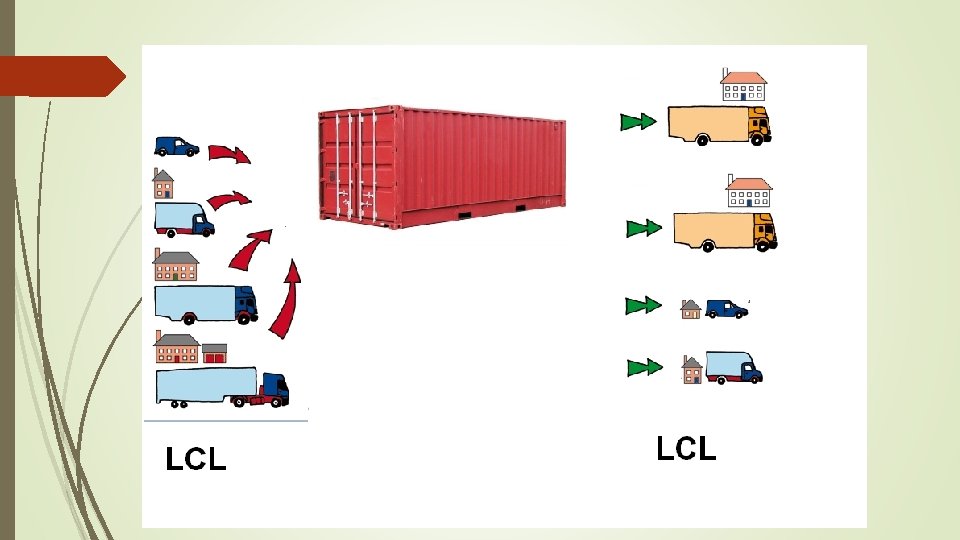 LCL

LCL